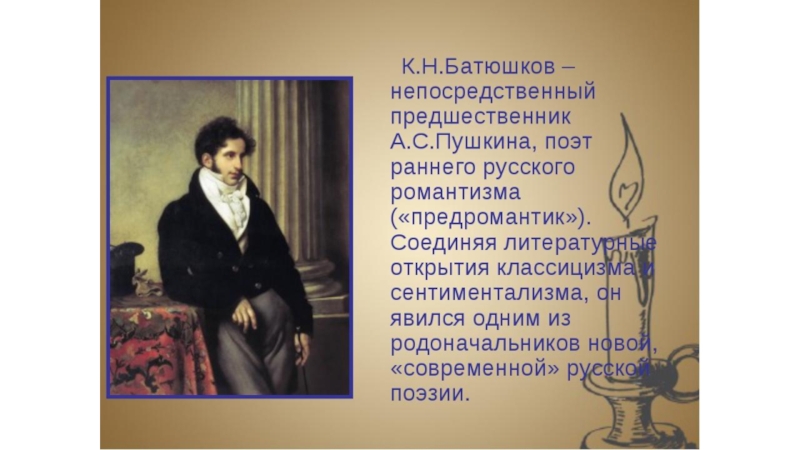 К.Н.Батюшков – непосредственный предшественник А.С.Пушкина, поэт раннего русского романтизма («предромантик»). Соединяя литературные открытия классицизма и сентиментализма, он явился одним из родоначальников новой, «современной» русской поэзии.